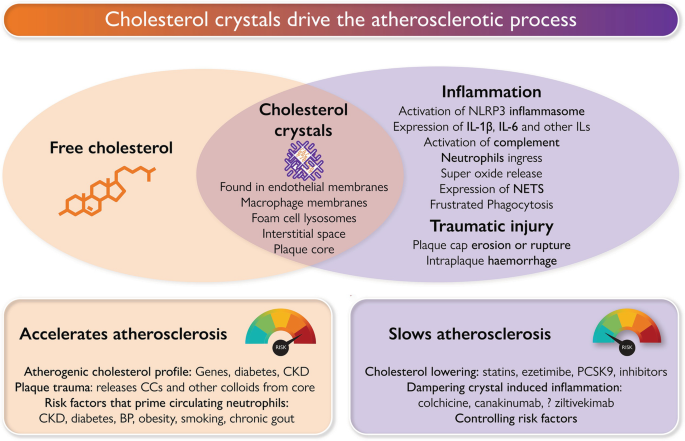 Cholesterol crystals drive the atherosclerotic process

Free cholesterol

Cholesterol crystals

Found in endothelial membranes
Macrophage membranes
Foam cell lysosomes
Interstitial space
Plaque core

Inflammation
Activation of NLRP3 inflammasome
Expression of IL-1β, IL-6 and other ILs
Activation of complement
Neutrophils ingress
Super oxide release
Expression of NETS
Frustrated Phagocytosis

Traumatic injury
Plaque cap erosion or rupture
Intraplaque haemorrhage

Accelerates atherosclerosis

RISK

Atherogenic cholesterol profile: Genes, diabetes, CKD
Plaque trauma: releases CCs and other colloids from core
Risk factors that prime circulating neutrophils:
CKD, diabetes, BP, obesity, smoking, chronic gout

Slows atherosclerosis

RISK

Cholesterol lowering: statins, ezetimibe, PCSK9, inhibitors
Dampering crystal induced inflammation:
colchicine, canakinumab, ? ziltivekimab
Controlling risk factors